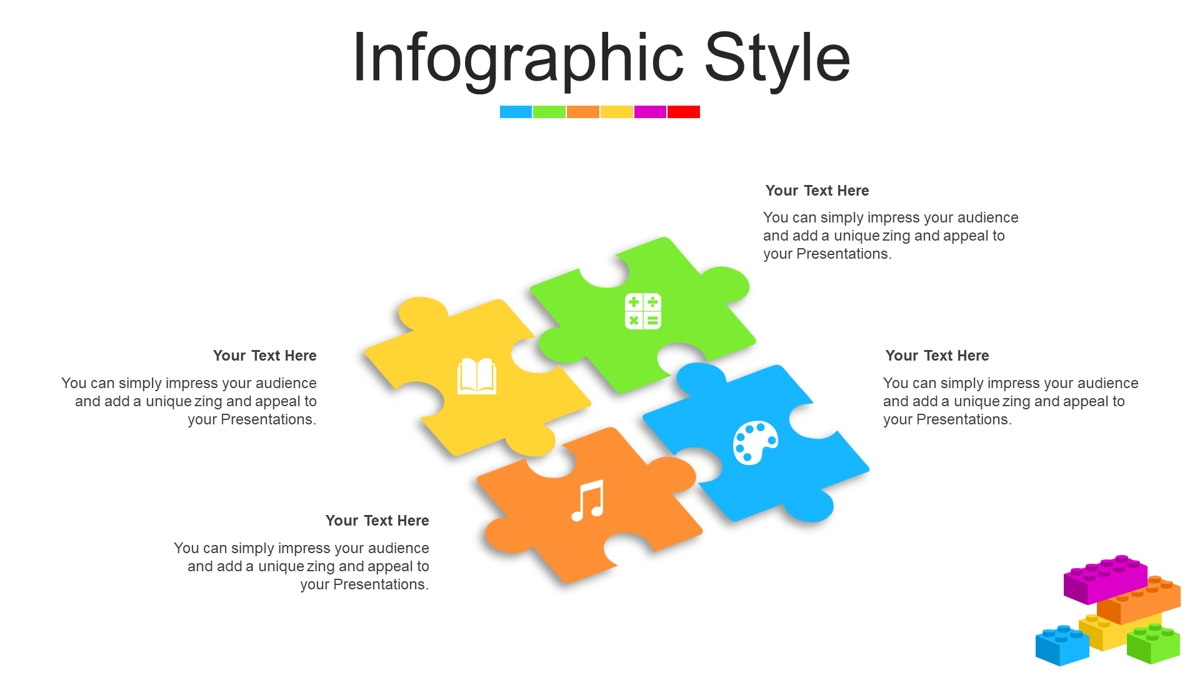 Infographic Style

Your Text Here

You can simply impress your audience and add a unique zing and appeal to your Presentations.

Your Text Here

You can simply impress your audience and add a unique zing and appeal to your Presentations.

Your Text Here

You can simply impress your audience and add a unique zing and appeal to your Presentations.

Your Text Here

You can simply impress your audience and add a unique zing and appeal to your Presentations.